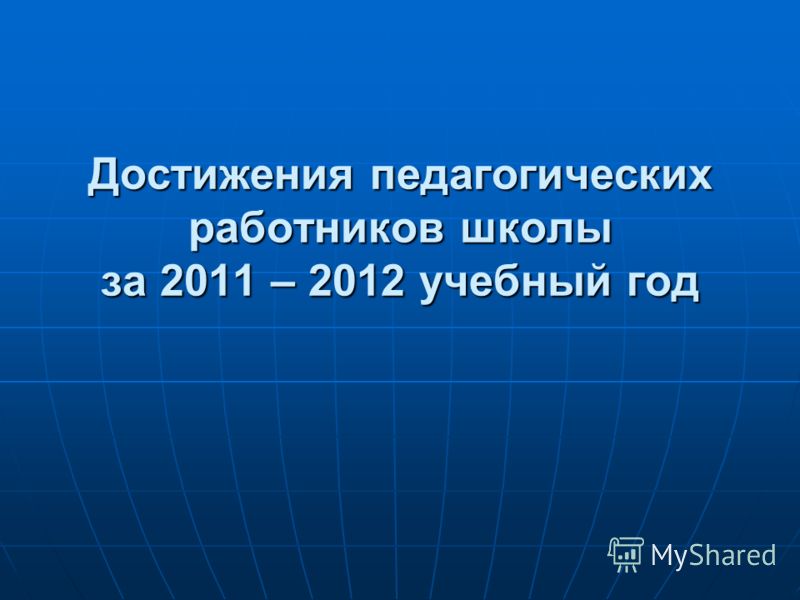 Достижения педагогических работников школы за 2011 – 2012 учебный год

MyShared